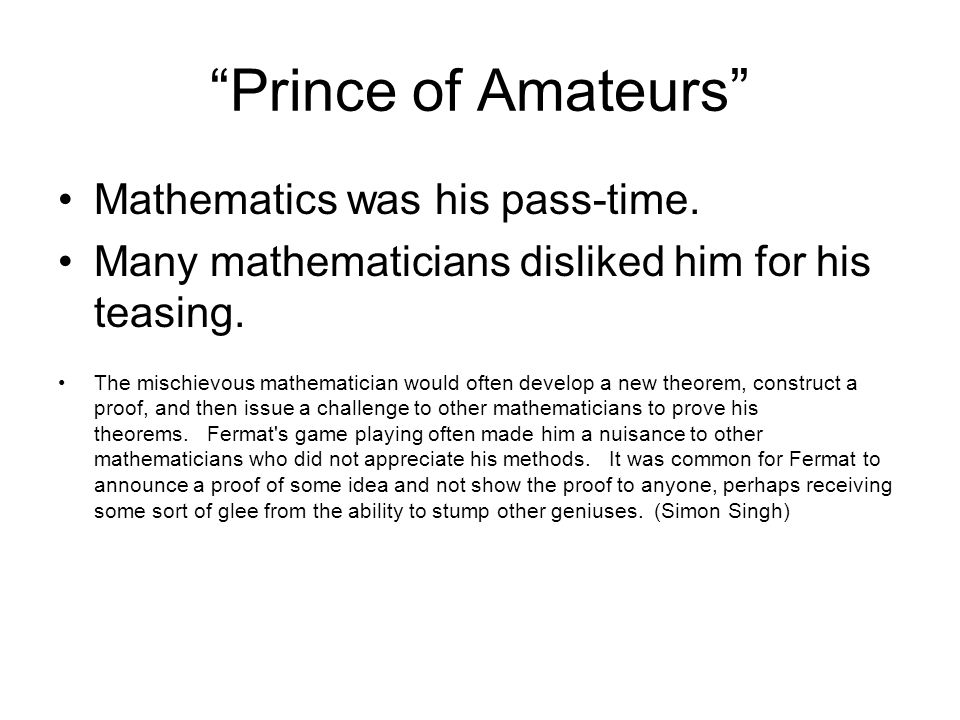 “Prince of Amateurs”

• Mathematics was his pass-time.
• Many mathematicians disliked him for his teasing.

• The mischievous mathematician would often develop a new theorem, construct a proof, and then issue a challenge to other mathematicians to prove his theorems. Fermat's game playing often made him a nuisance to other mathematicians who did not appreciate his methods. It was common for Fermat to announce a proof of some idea and not show the proof to anyone, perhaps receiving some sort of glee from the ability to stump other geniuses. (Simon Singh)